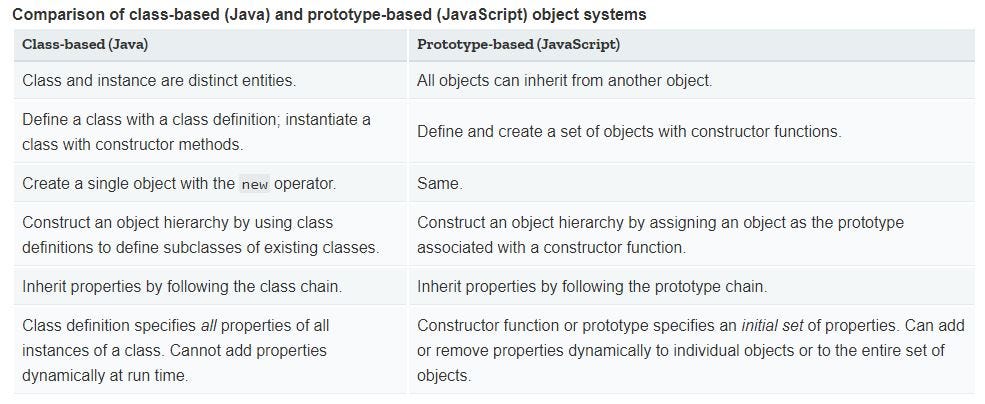 Comparison of class-based (Java) and prototype-based (JavaScript) object systems

| Class-based (Java) | Prototype-based (JavaScript) |
|---|---|
| Class and instance are distinct entities. | All objects can inherit from another object. |
| Define a class with a class definition; instantiate a class with constructor methods. | Define and create a set of objects with constructor functions. |
| Create a single object with the new operator. | Same. |
| Construct an object hierarchy by using class definitions to define subclasses of existing classes. | Construct an object hierarchy by assigning an object as the prototype associated with a constructor function. |
| Inherit properties by following the class chain. | Inherit properties by following the prototype chain. |
| Class definition specifies all properties of all instances of a class. Cannot add properties dynamically at run time. | Constructor function or prototype specifies an initial set of properties. Can add or remove properties dynamically to individual objects or to the entire set of objects. |